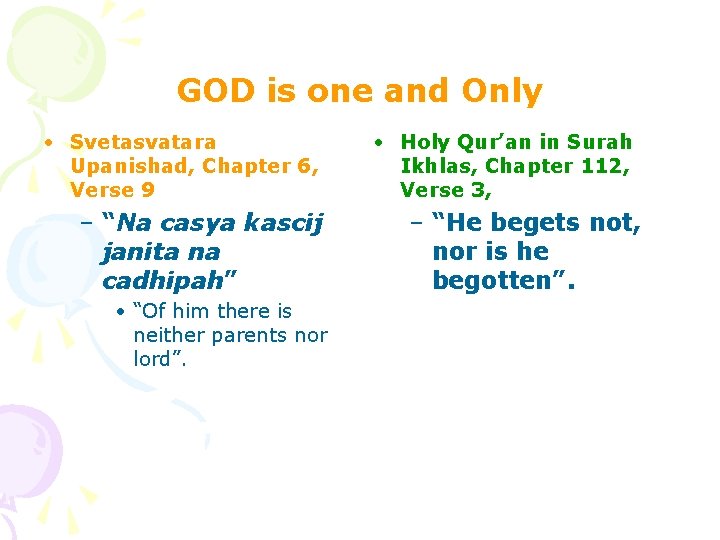 GOD is one and Only

• Svetasvatara Upanishad, Chapter 6, Verse 9

– “Na casya kascij janita na cadhipah”

• “Of him there is neither parents nor lord”.

• Holy Qur’an in Surah Ikhlas, Chapter 112, Verse 3,

– “He begets not, nor is he begotten”.